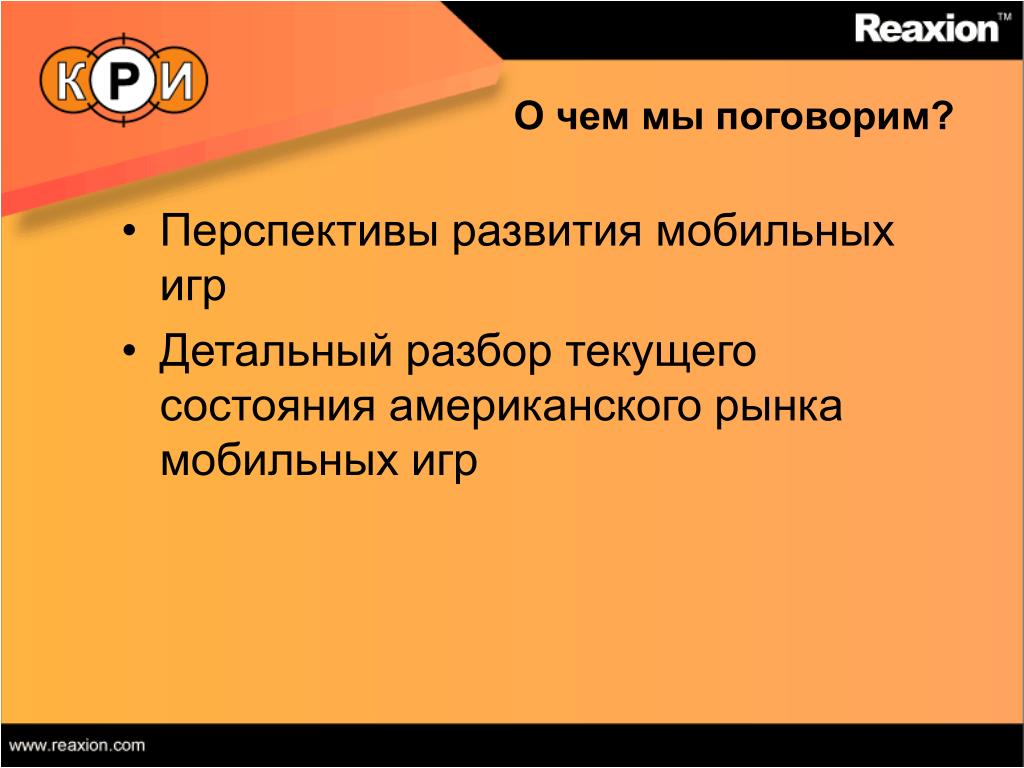 КРИ

Reaxion™

О чем мы поговорим?

• Перспективы развития мобильных игр
• Детальный разбор текущего состояния американского рынка мобильных игр

www.reaxion.com